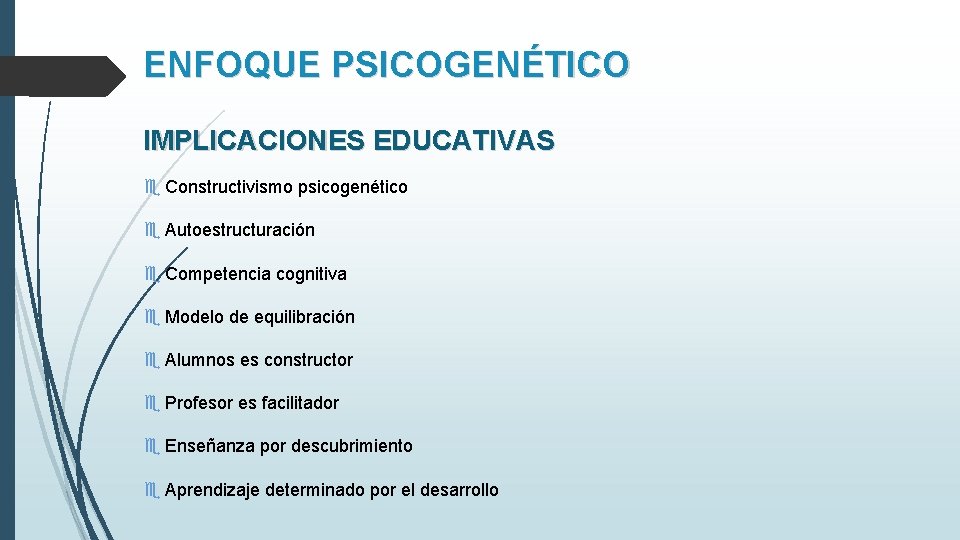 ENFOQUE PSICOGENÉTICO

IMPLICACIONES EDUCATIVAS

Constructivismo psicogenético

Autoestructuración

Competencia cognitiva

Modelo de equilibración

Alumnos es constructor

Profesor es facilitador

Enseñanza por descubrimiento

Aprendizaje determinado por el desarrollo